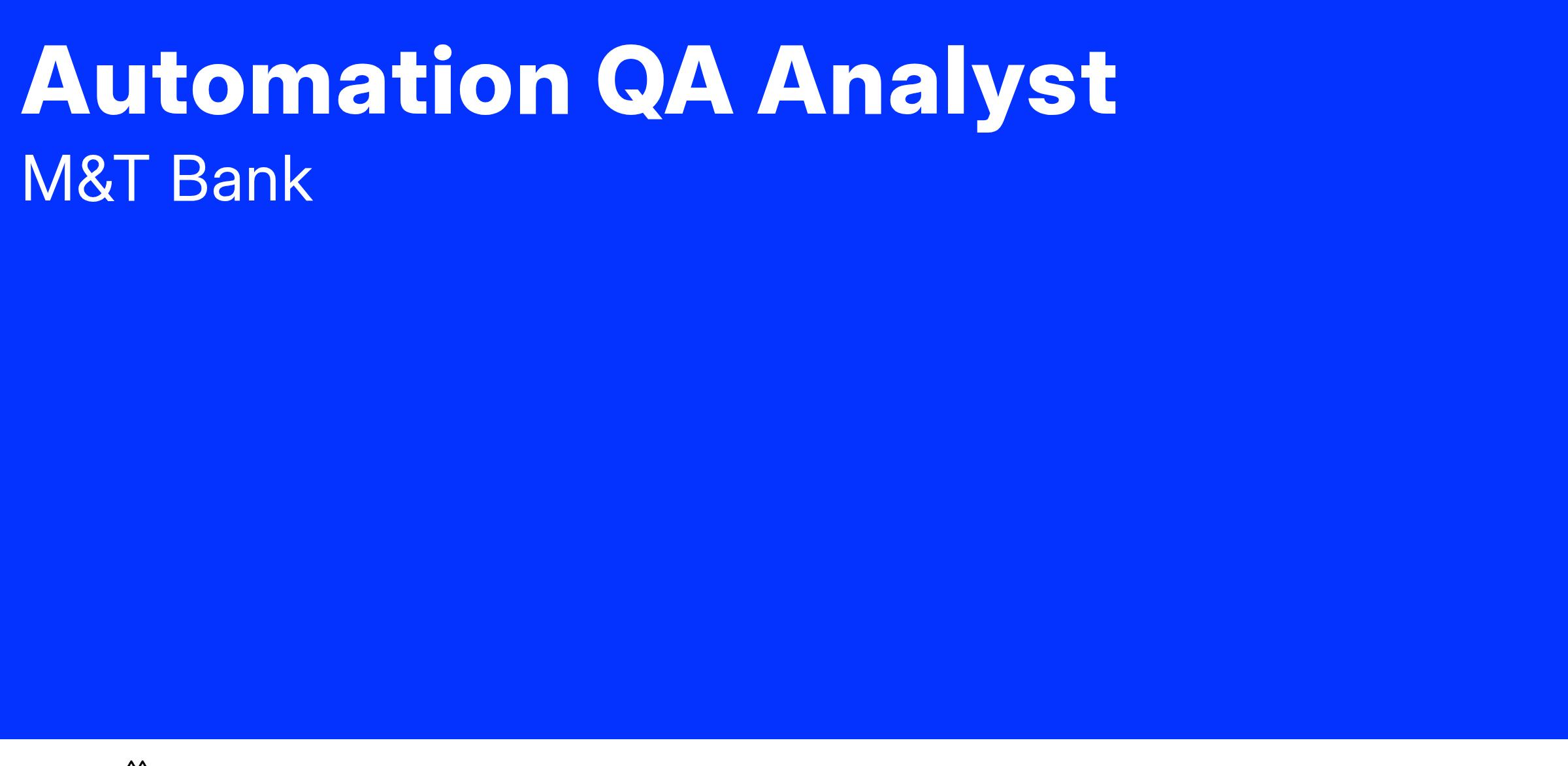 Automation QA Analyst

M&T Bank